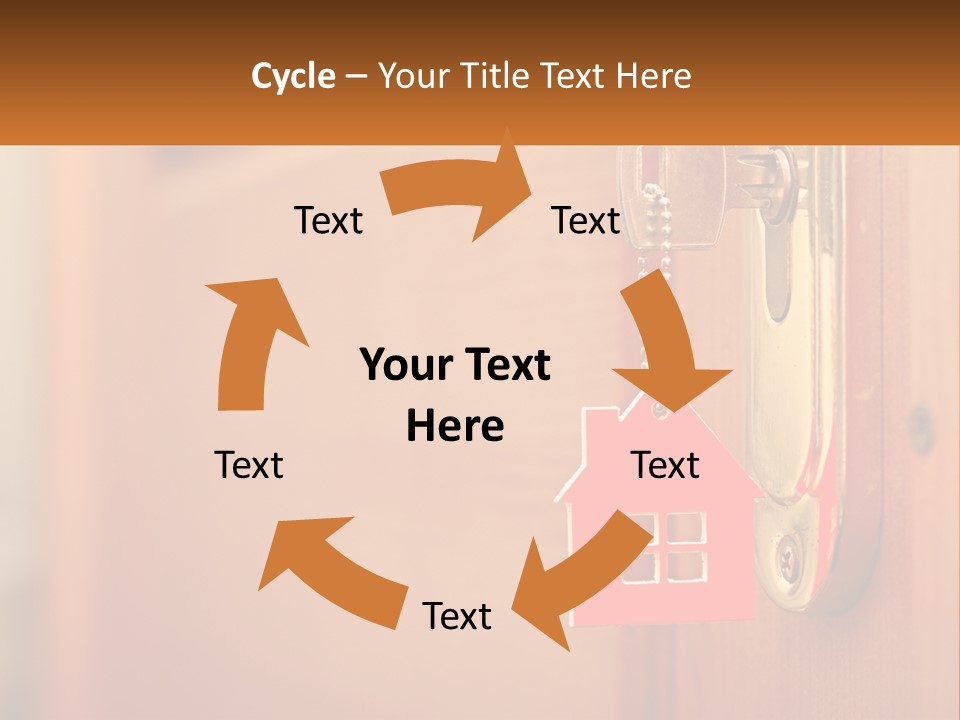 Cycle – Your Title Text Here

Text

Text

Your Text Here

Text

Text

Text